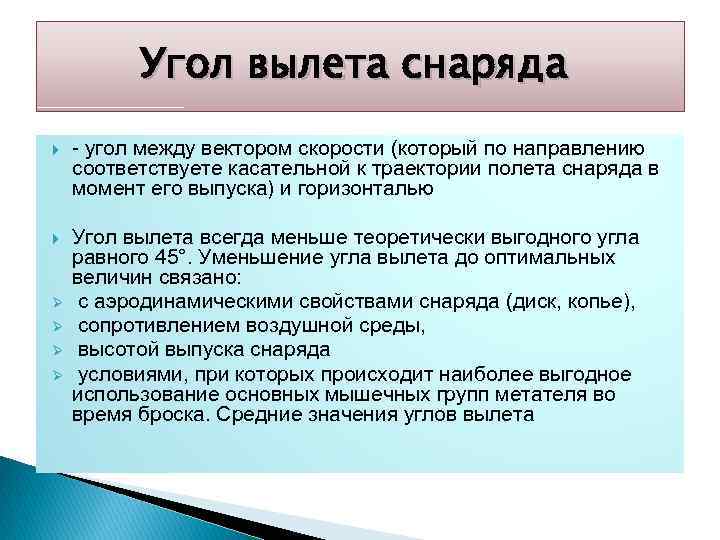 Угол вылета снаряда

- угол между вектором скорости (который по направлению соответствуете касательной к траектории полета снаряда в момент его выпуска) и горизонталью

Угол вылета всегда меньше теоретически выгодного угла равного 45°. Уменьшение угла вылета до оптимальных величин связано:

с аэродинамическими свойствами снаряда (диск, копье),

сопротивлением воздушной среды,

высотой выпуска снаряда

условиями, при которых происходит наиболее выгодное использование основных мышечных групп метателя во время броска. Средние значения углов вылета